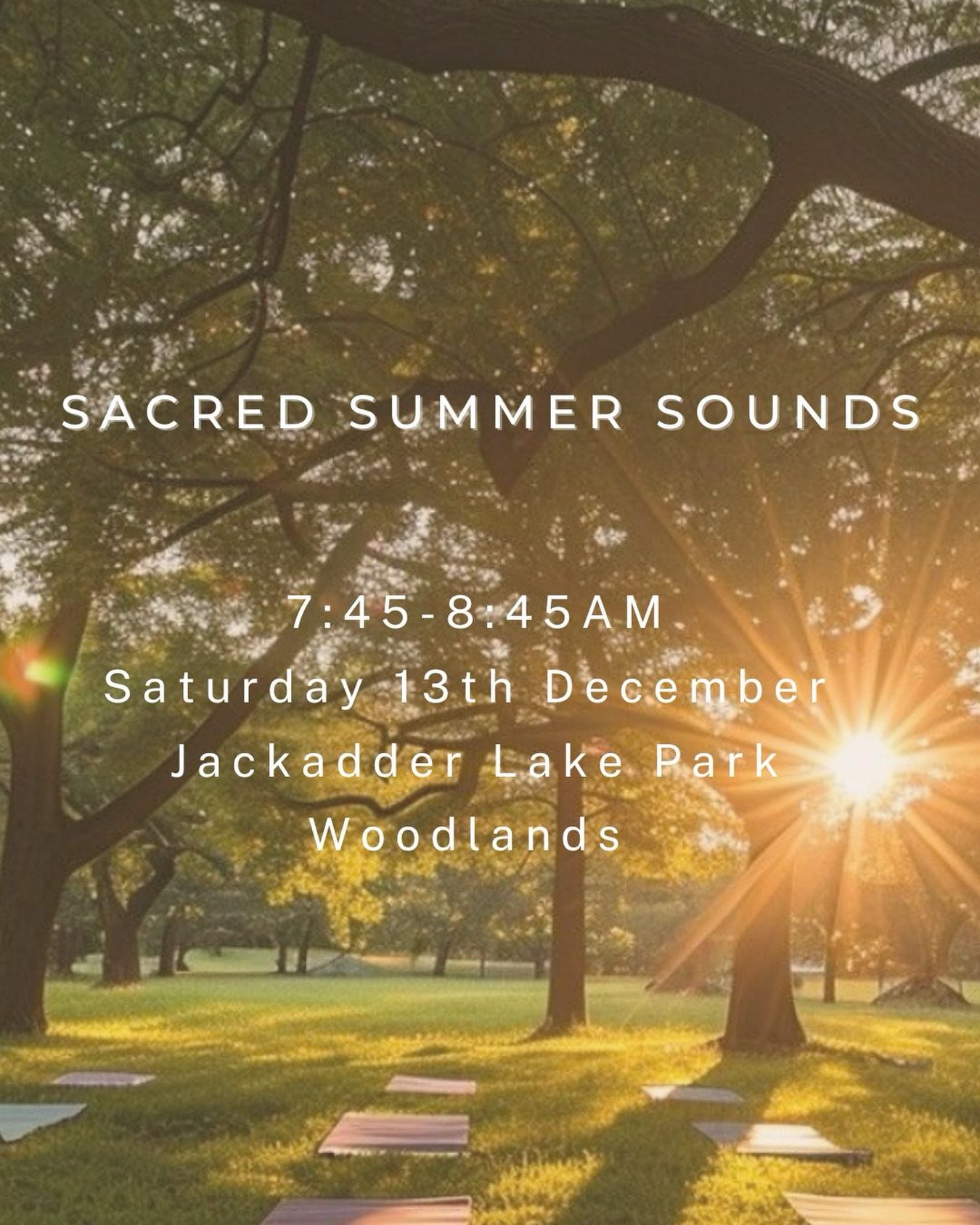 SACRED SUMMER SOUNDS

7:45-8:45AM
Saturday 13th December
Jackadder Lake Park
Woodlands